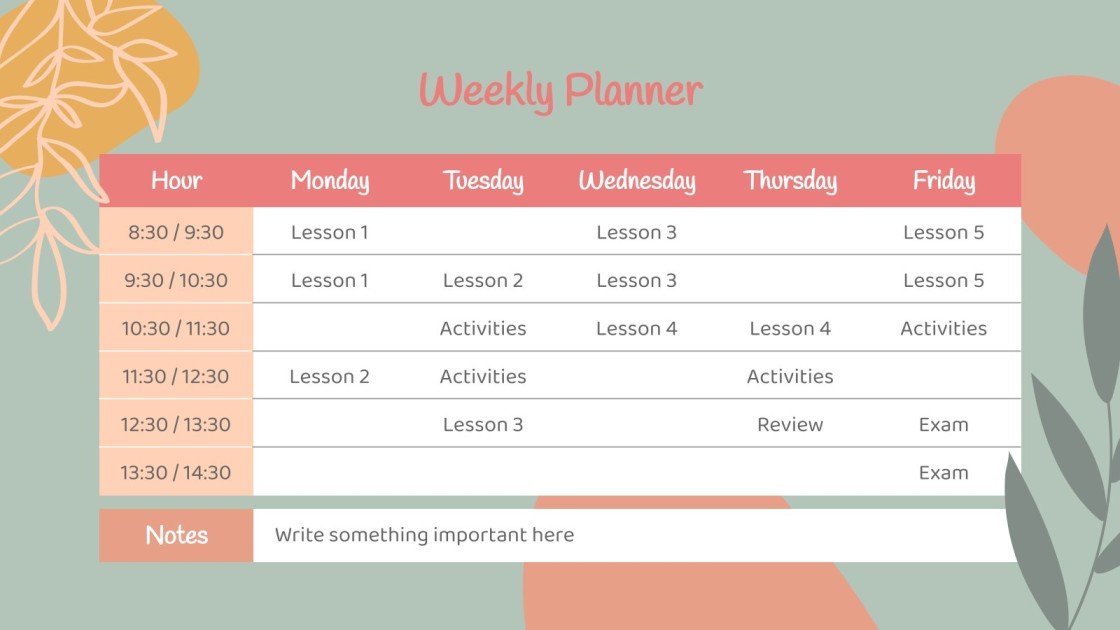 Weekly Planner

| Hour | Monday | Tuesday | Wednesday | Thursday | Friday |
|---|---|---|---|---|---|
| 8:30 / 9:30 | Lesson 1 | | Lesson 3 | | Lesson 5 |
| 9:30 / 10:30 | Lesson 1 | Lesson 2 | Lesson 3 | | Lesson 5 |
| 10:30 / 11:30 | | Activities | Lesson 4 | Lesson 4 | Activities |
| 11:30 / 12:30 | Lesson 2 | Activities | | Activities | |
| 12:30 / 13:30 | | Lesson 3 | | Review | Exam |
| 13:30 / 14:30 | | | | | Exam |

Notes
Write something important here